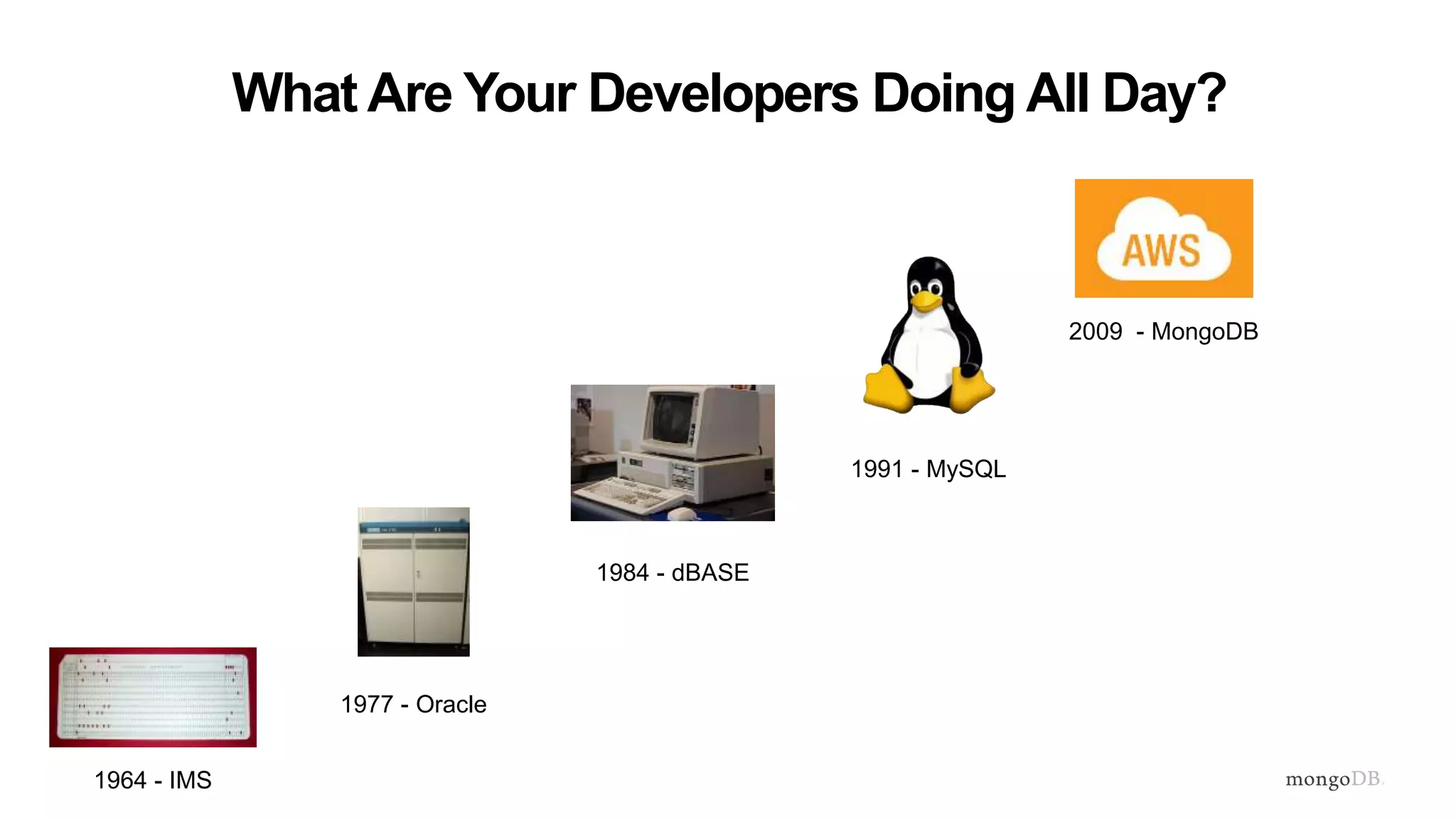 What Are Your Developers Doing All Day?

AWS

2009 - MongoDB

1991 - MySQL

1984 - dBASE

1977 - Oracle

1964 - IMS

mongoDB.